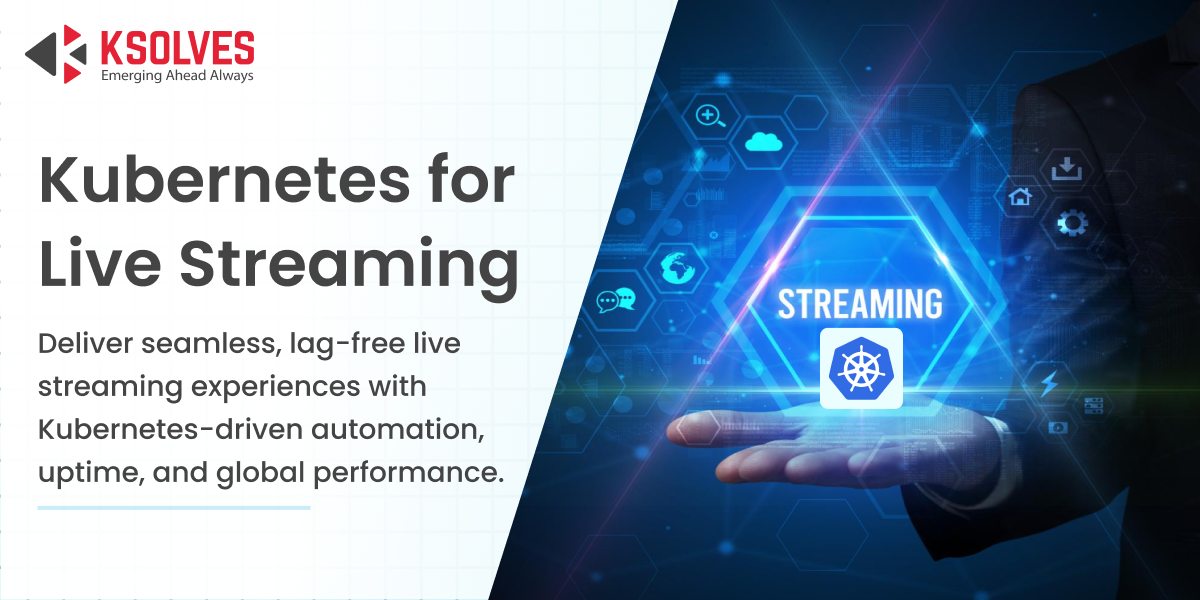 KSOLVES
Emerging Ahead Always

Kubernetes for Live Streaming

Deliver seamless, lag-free live streaming experiences with Kubernetes-driven automation, uptime, and global performance.

STREAMING